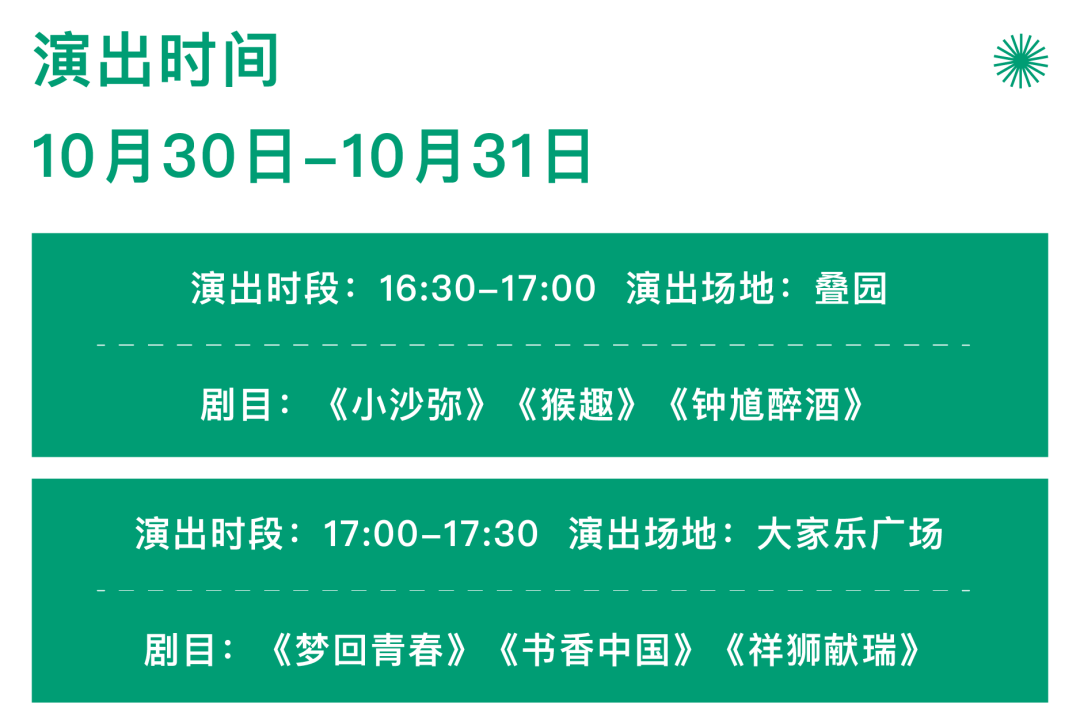 演出时间

10月30日–10月31日

演出时段：16:30–17:00 演出场地：叠园

剧目：《小沙弥》《猴趣》《钟馗醉酒》

演出时段：17:00–17:30 演出场地：大家乐广场

剧目：《梦回青春》《书香中国》《祥狮献瑞》